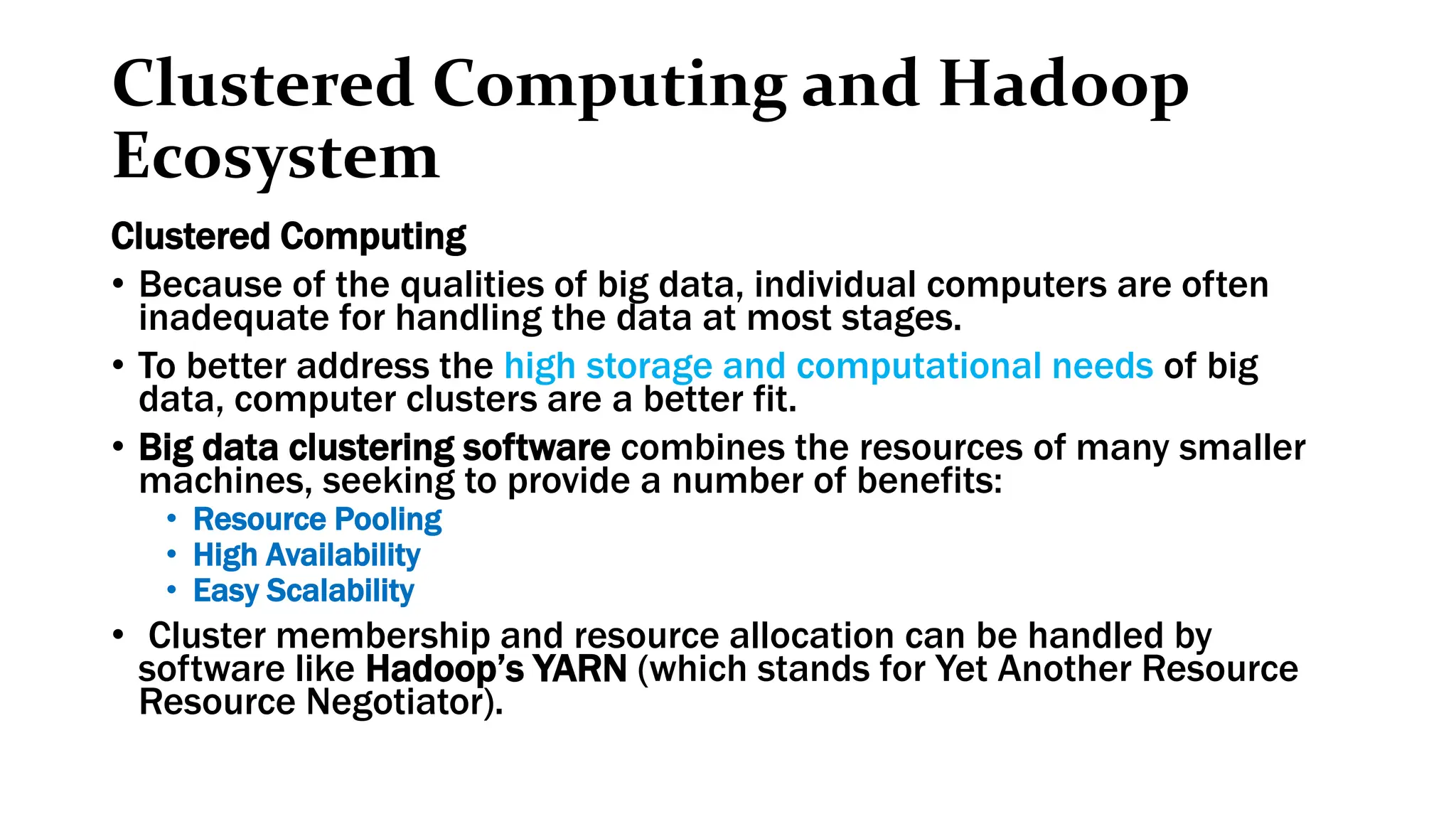 Clustered Computing and Hadoop Ecosystem

Clustered Computing

• Because of the qualities of big data, individual computers are often inadequate for handling the data at most stages.

• To better address the high storage and computational needs of big data, computer clusters are a better fit.

• Big data clustering software combines the resources of many smaller machines, seeking to provide a number of benefits:

• Resource Pooling
• High Availability
• Easy Scalability

• Cluster membership and resource allocation can be handled by software like Hadoop's YARN (which stands for Yet Another Resource Resource Negotiator).